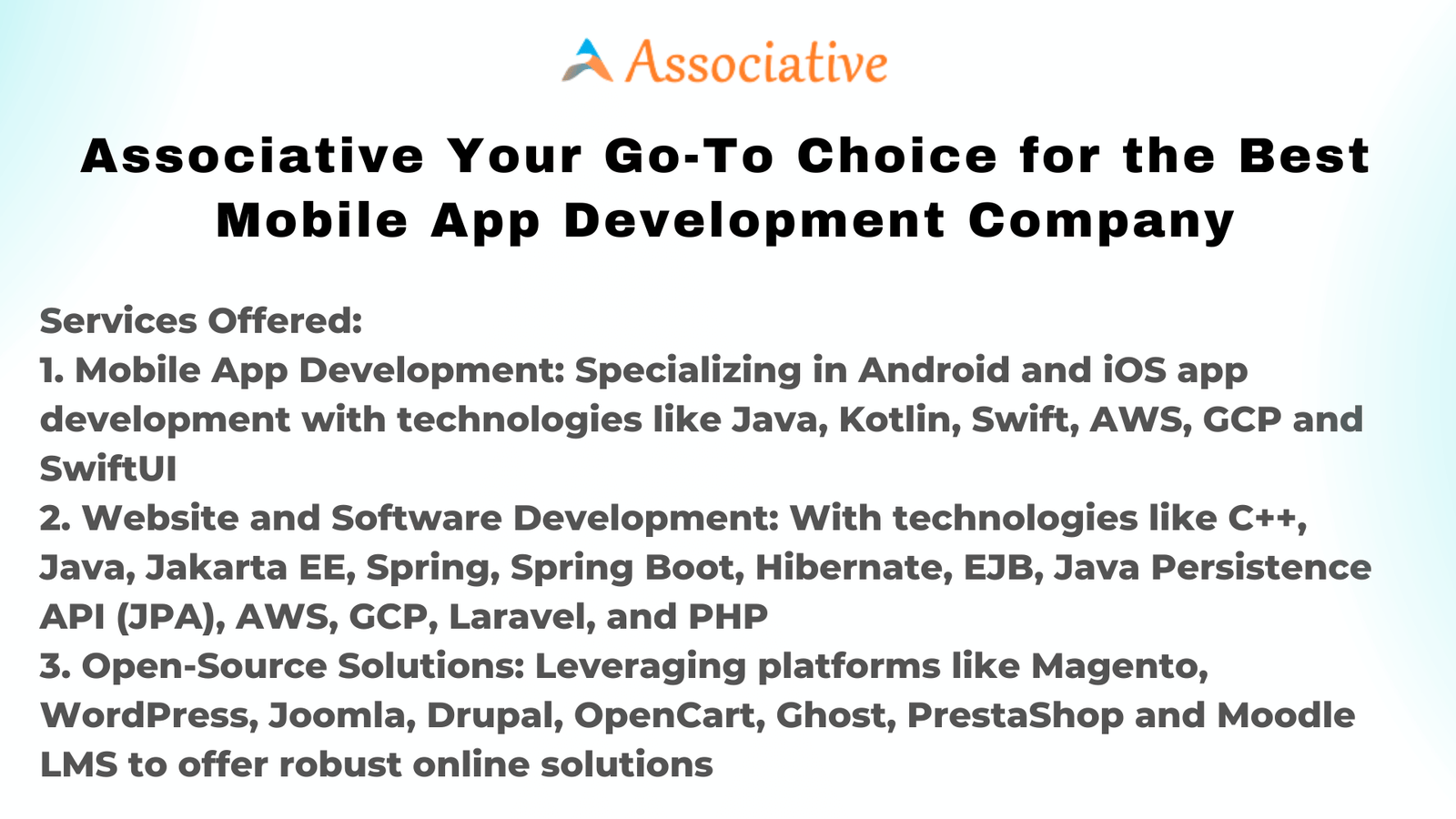 Associative

Associative Your Go-To Choice for the Best Mobile App Development Company

Services Offered:
1. Mobile App Development: Specializing in Android and iOS app development with technologies like Java, Kotlin, Swift, AWS, GCP and SwiftUI
2. Website and Software Development: With technologies like C++, Java, Jakarta EE, Spring, Spring Boot, Hibernate, EJB, Java Persistence API (JPA), AWS, GCP, Laravel, and PHP
3. Open-Source Solutions: Leveraging platforms like Magento, WordPress, Joomla, Drupal, OpenCart, Ghost, PrestaShop and Moodle LMS to offer robust online solutions